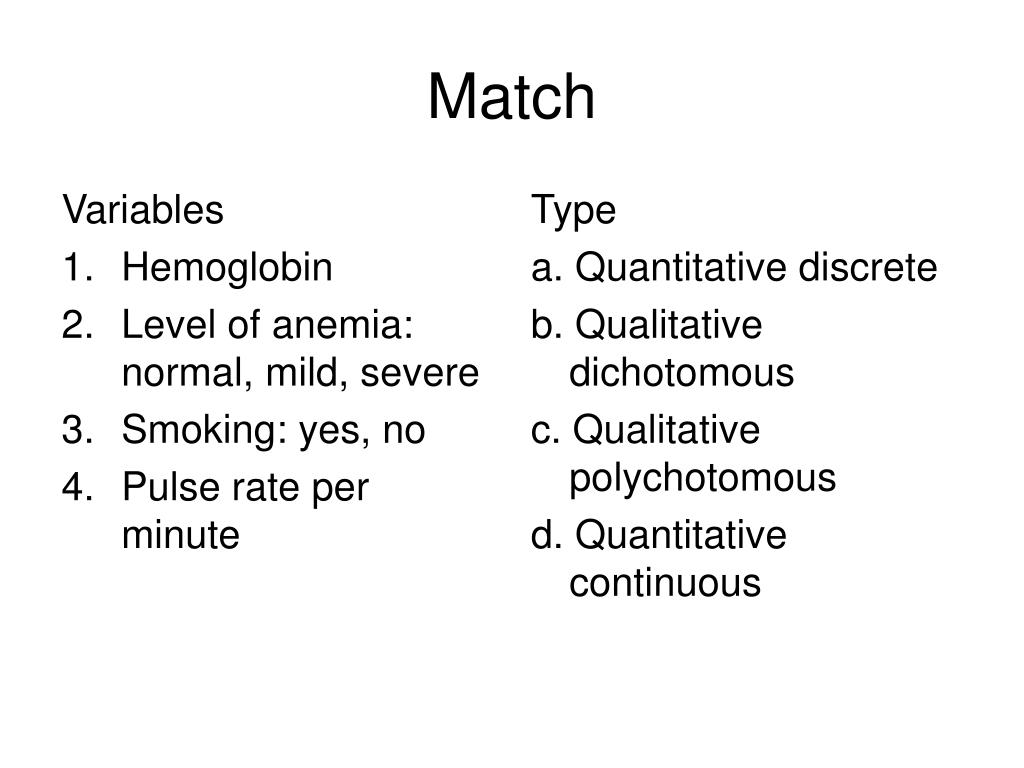 Match

Variables
1. Hemoglobin
2. Level of anemia: normal, mild, severe
3. Smoking: yes, no
4. Pulse rate per minute

Type
a. Quantitative discrete
b. Qualitative dichotomous
c. Qualitative polychotomous
d. Quantitative continuous